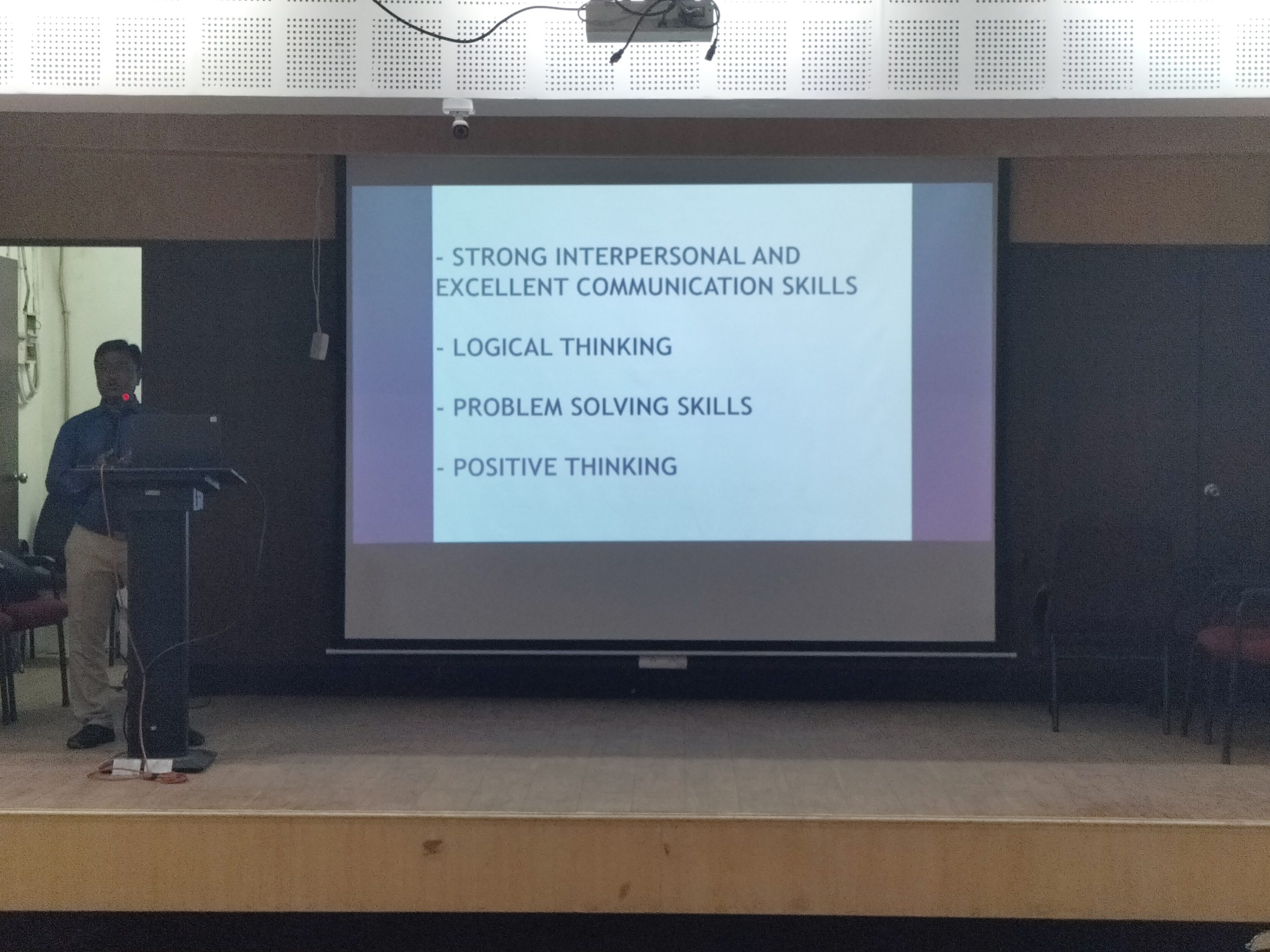 - STRONG INTERPERSONAL AND EXCELLENT COMMUNICATION SKILLS

- LOGICAL THINKING

- PROBLEM SOLVING SKILLS

- POSITIVE THINKING